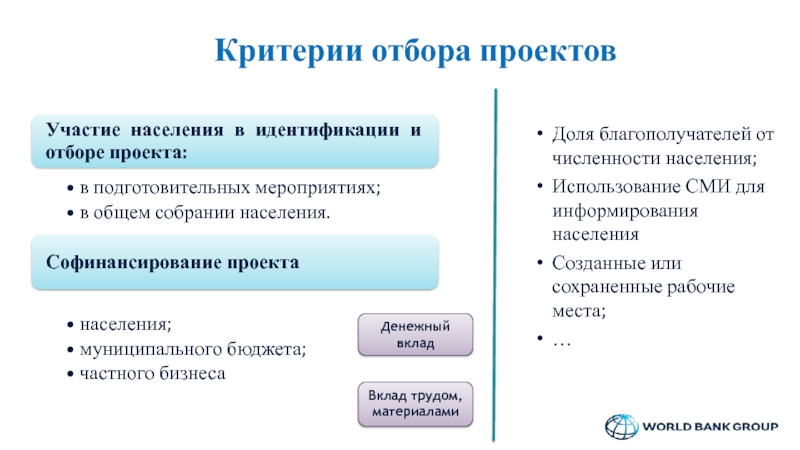 Критерии отбора проектов

Участие населения в идентификации и отборе проекта:

• в подготовительных мероприятиях;
• в общем собрании населения.

Софинансирование проекта

• населения;
• муниципального бюджета;
• частного бизнеса

Денежный вклад

Вклад трудом, материалами

• Доля благополучателей от численности населения;
• Использование СМИ для информирования населения
• Созданные или сохраненные рабочие места;
• …

WORLD BANK GROUP